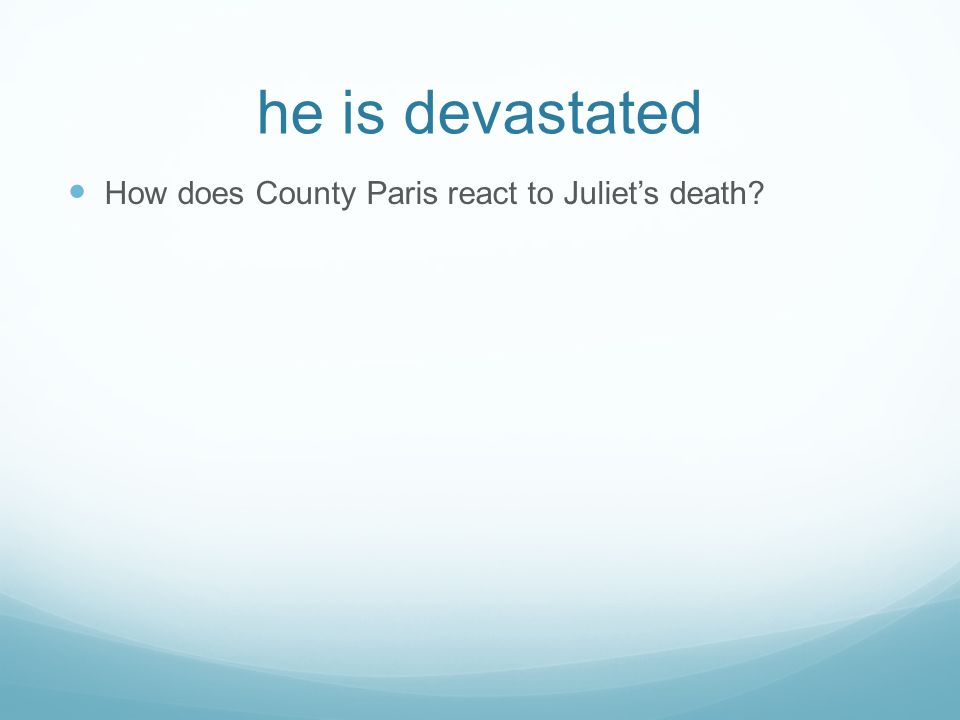 he is devastated

How does County Paris react to Juliet’s death?